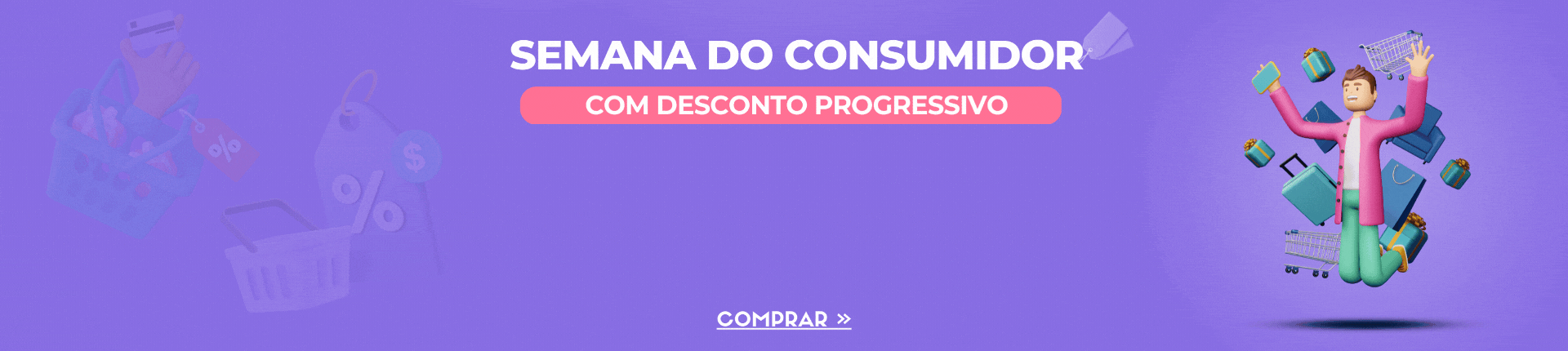 SEMANA DO CONSUMIDOR
COM DESCONTO PROGRESSIVO

COMPRAR »